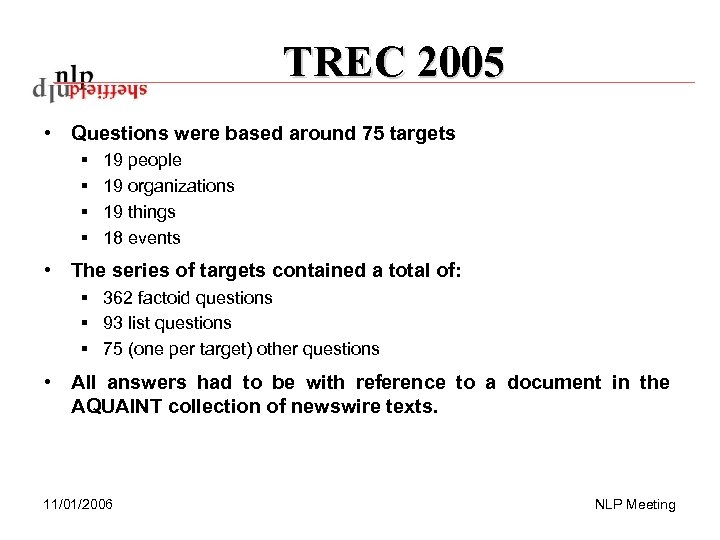 nlp sheffield nlp

TREC 2005

• Questions were based around 75 targets
  ▪ 19 people
  ▪ 19 organizations
  ▪ 19 things
  ▪ 18 events

• The series of targets contained a total of:
  ▪ 362 factoid questions
  ▪ 93 list questions
  ▪ 75 (one per target) other questions

• All answers had to be with reference to a document in the AQUAINT collection of newswire texts.

11/01/2006

NLP Meeting